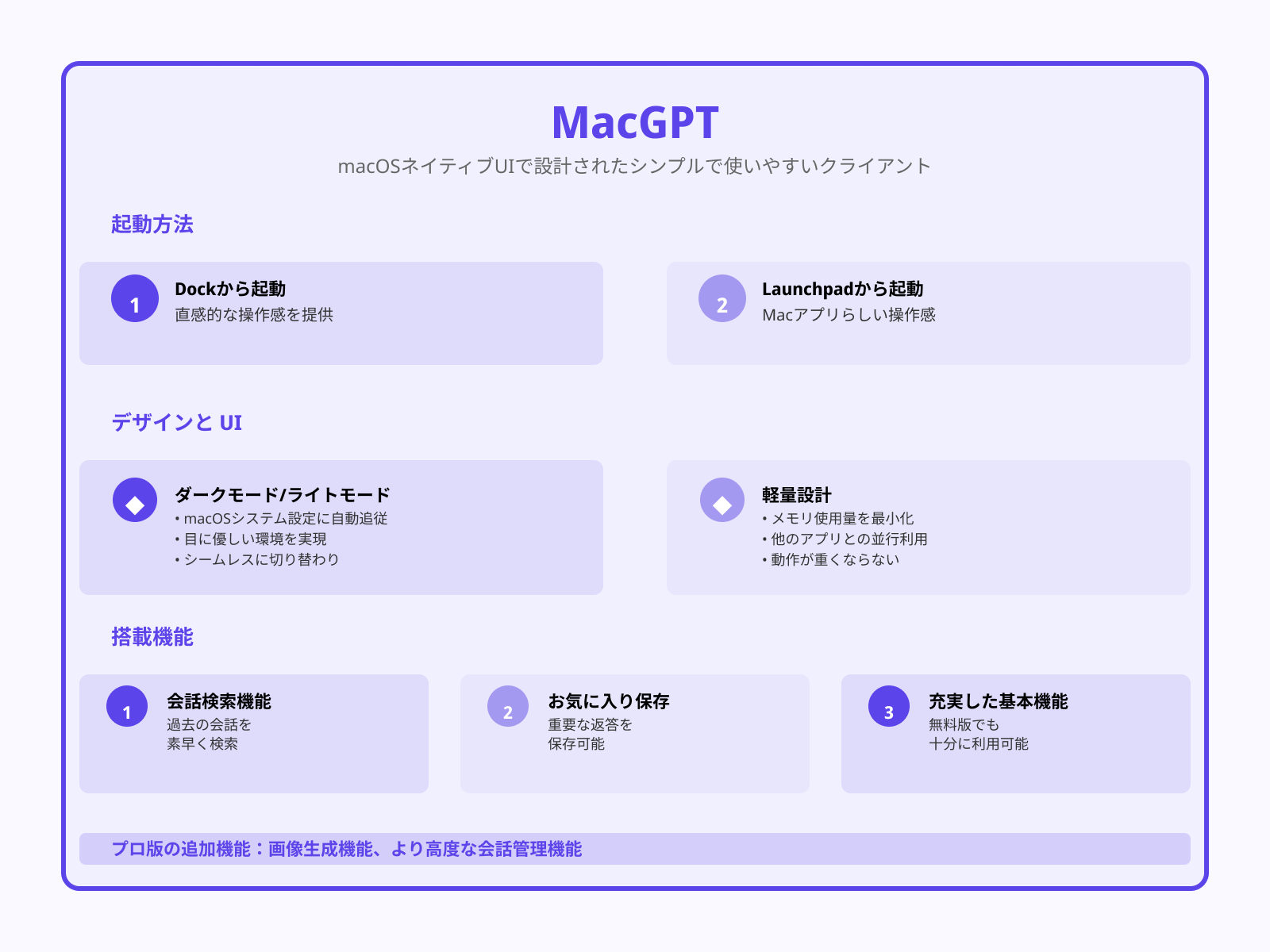 MacGPT

macOSネイティブUIで設計されたシンプルで使いやすいクライアント

起動方法

1
Dockから起動
直感的な操作感を提供

2
Launchpadから起動
Macアプリらしい操作感

デザインと UI

ダークモード/ライトモード
• macOSシステム設定に自動追従
• 目に優しい環境を実現
• シームレスに切り替わり

軽量設計
• メモリ使用量を最小化
• 他のアプリとの並行利用
• 動作が重くならない

搭載機能

1
会話検索機能
過去の会話を
素早く検索

2
お気に入り保存
重要な返答を
保存可能

3
充実した基本機能
無料版でも
十分に利用可能

プロ版の追加機能：画像生成機能、より高度な会話管理機能